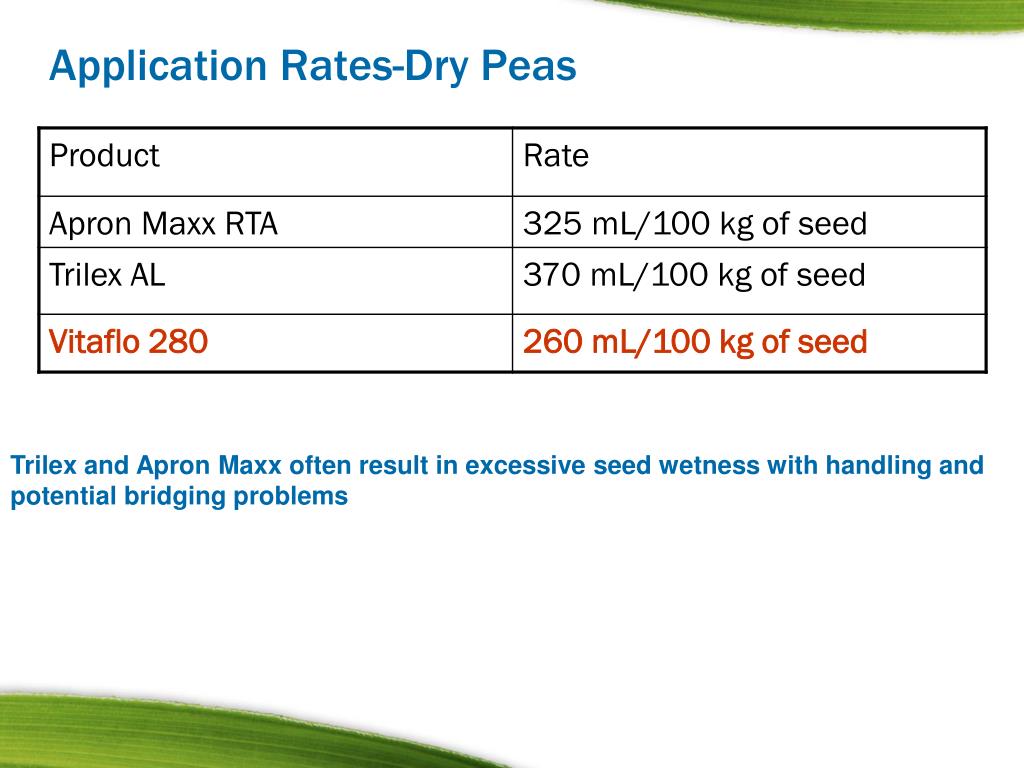 Application Rates-Dry Peas

| Product | Rate |
|---|---|
| Apron Maxx RTA | 325 mL/100 kg of seed |
| Trilex AL | 370 mL/100 kg of seed |
| Vitaflo 280 | 260 mL/100 kg of seed |

Trilex and Apron Maxx often result in excessive seed wetness with handling and potential bridging problems